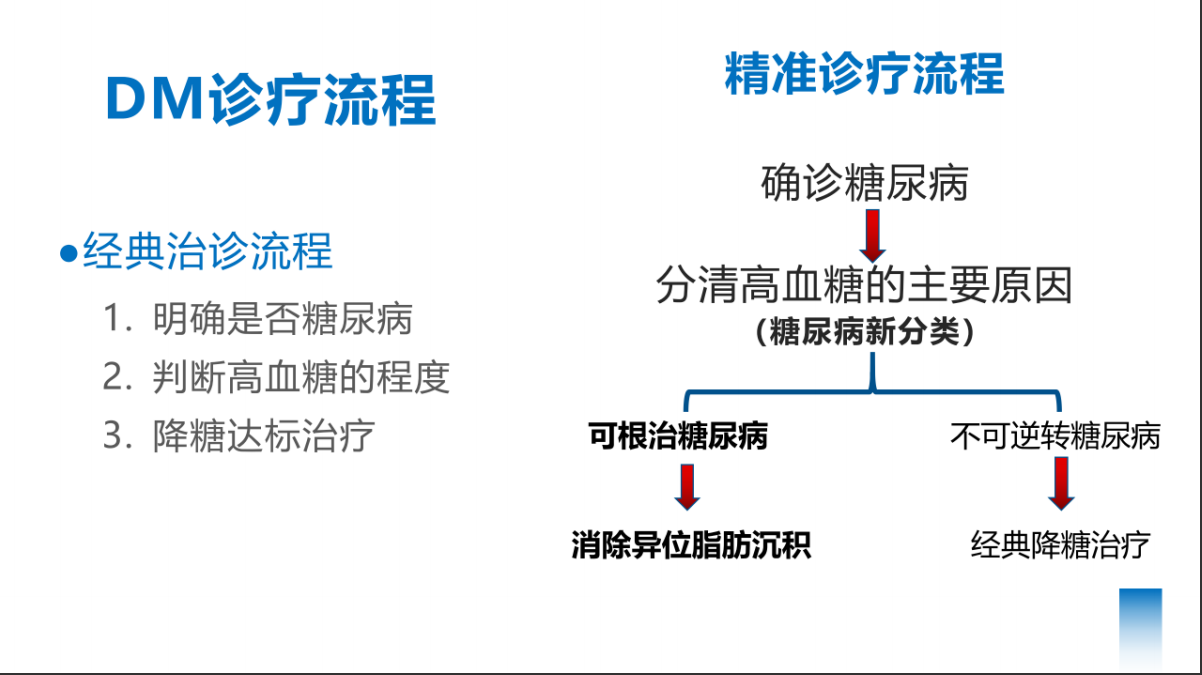 DM诊疗流程

●经典治诊流程

1. 明确是否糖尿病
2. 判断高血糖的程度
3. 降糖达标治疗

精准诊疗流程

确诊糖尿病

分清高血糖的主要原因
（糖尿病新分类）

可根治糖尿病

消除异位脂肪沉积

不可逆转糖尿病

经典降糖治疗